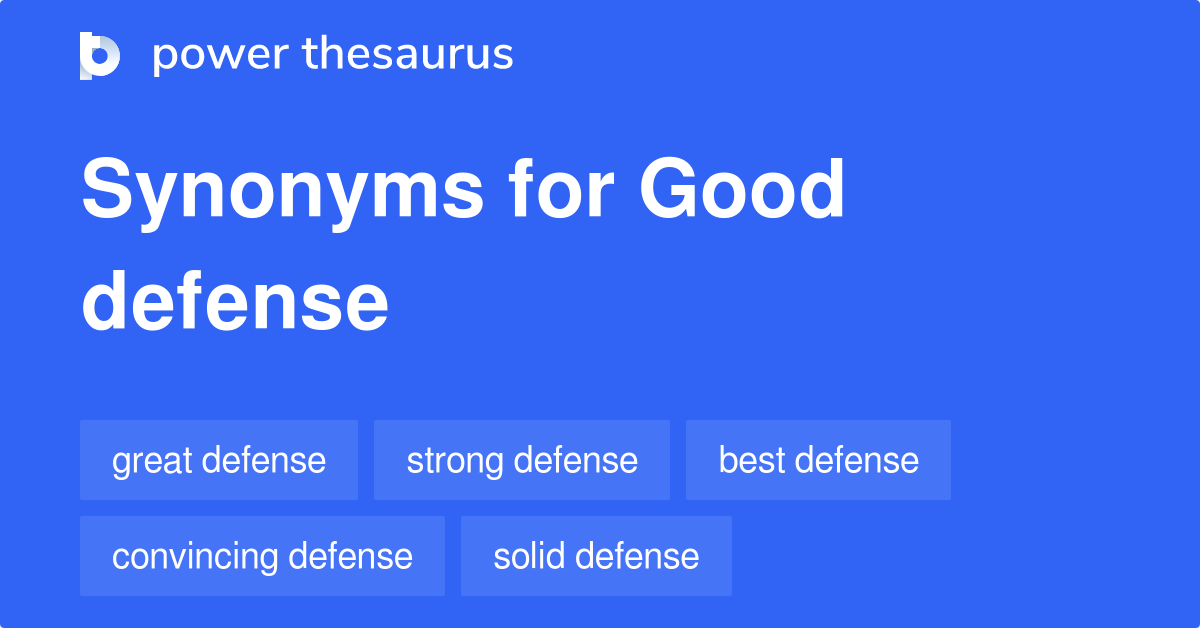 power thesaurus

Synonyms for Good defense

great defense
strong defense
best defense
convincing defense
solid defense